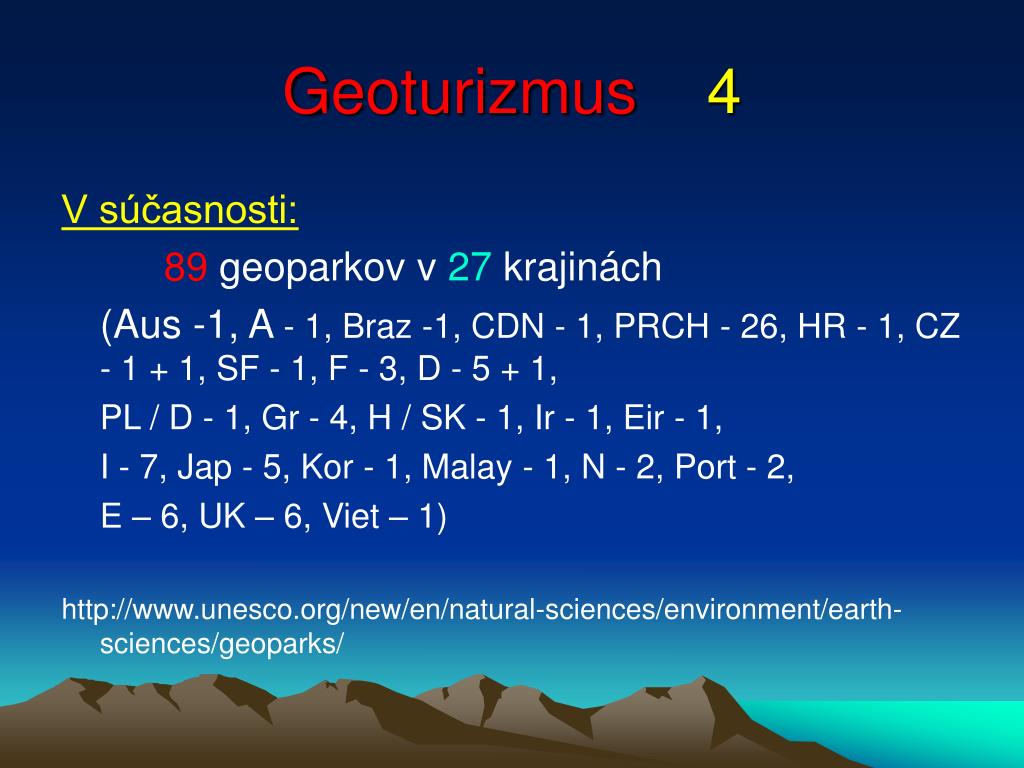 Geoturizmus 4

V súčasnosti:

89 geoparkov v 27 krajinách

(Aus -1, A - 1, Braz -1, CDN - 1, PRCH - 26, HR - 1, CZ - 1 + 1, SF - 1, F - 3, D - 5 + 1,

PL / D - 1, Gr - 4, H / SK - 1, Ir - 1, Eir - 1,

I - 7, Jap - 5, Kor - 1, Malay - 1, N - 2, Port - 2,

E – 6, UK – 6, Viet – 1)

http://www.unesco.org/new/en/natural-sciences/environment/earth-sciences/geoparks/